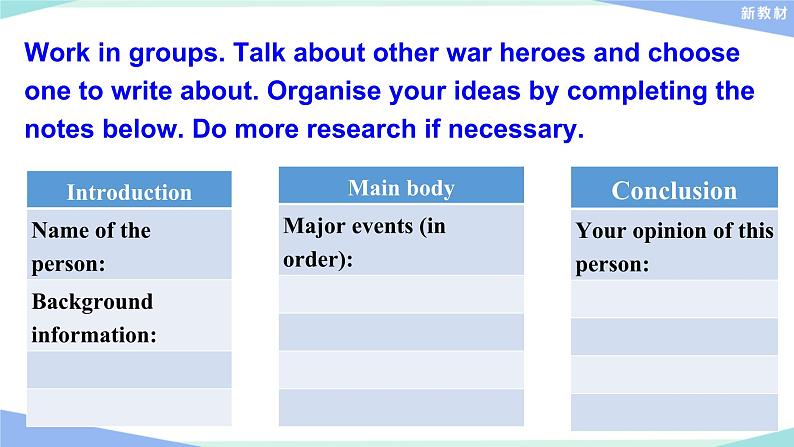 新教材

Work in groups. Talk about other war heroes and choose one to write about. Organise your ideas by completing the notes below. Do more research if necessary.

| Introduction |
|---|
| Name of the person: |
| Background information: |
| |
| |

| Main body |
|---|
| Major events (in order): |
| |
| |
| |
| |

| Conclusion |
|---|
| Your opinion of this person: |
| |
| |
| |
| |